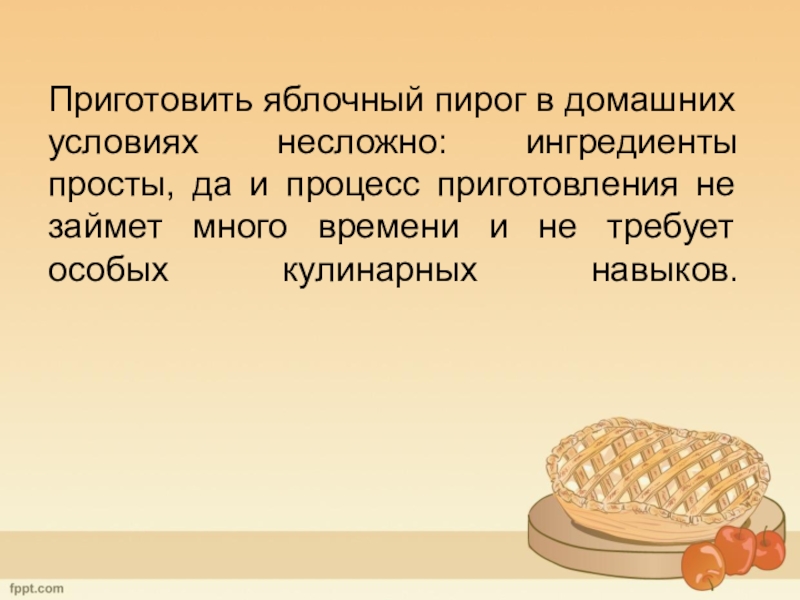 Приготовить яблочный пирог в домашних условиях несложно: ингредиенты просты, да и процесс приготовления не займет много времени и не требует особых кулинарных навыков.

fppt.com